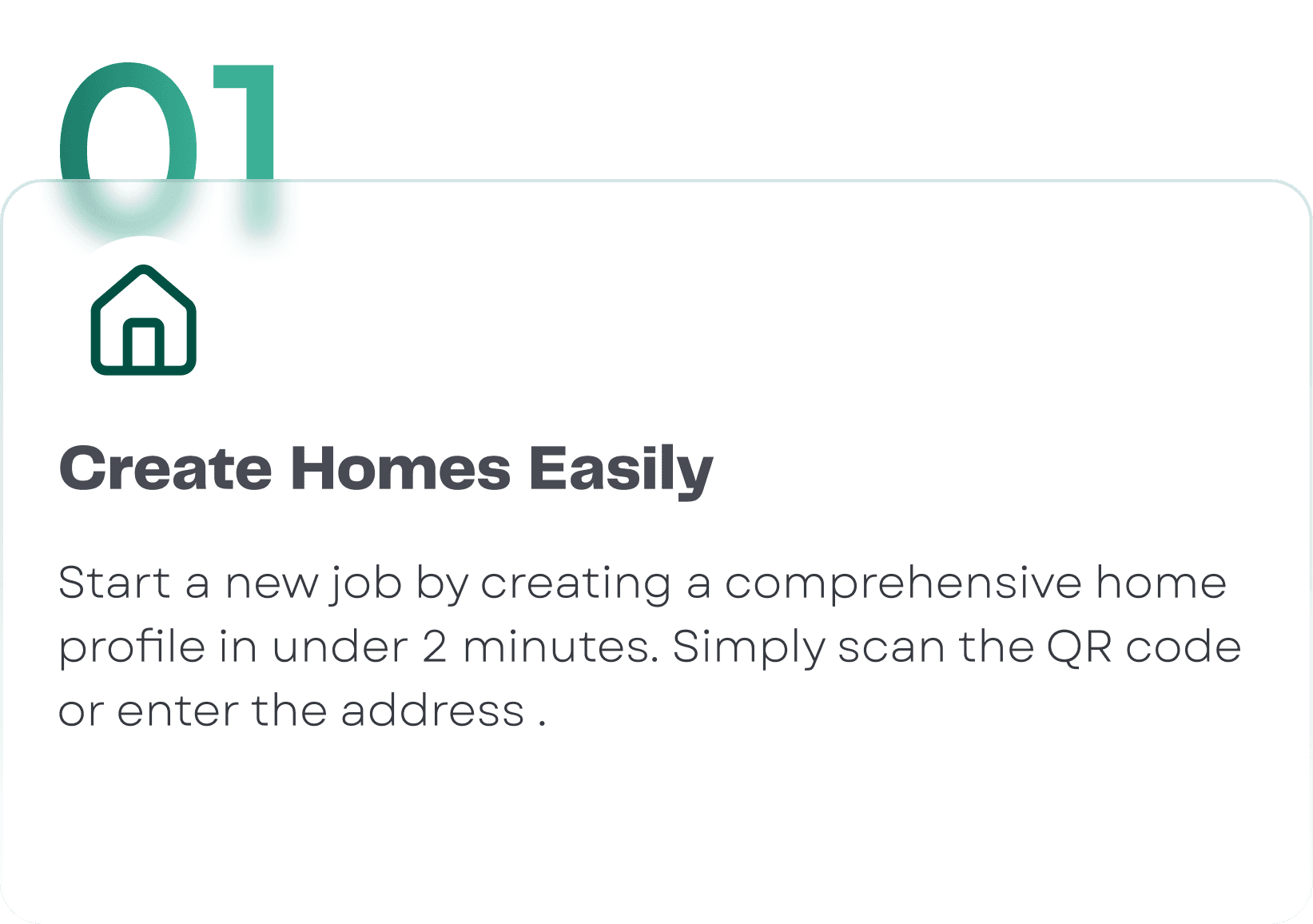 01

Create Homes Easily

Start a new job by creating a comprehensive home profile in under 2 minutes. Simply scan the QR code or enter the address .